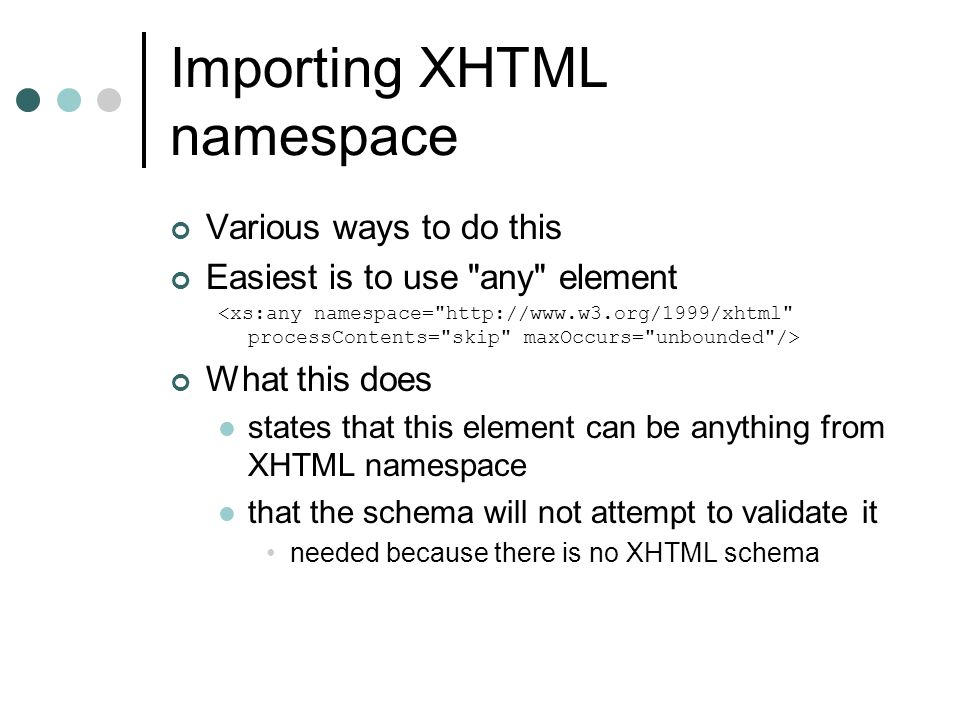 Importing XHTML namespace

Various ways to do this

Easiest is to use "any" element

<xs:any namespace="http://www.w3.org/1999/xhtml" processContents="skip" maxOccurs="unbounded"/>

What this does

states that this element can be anything from XHTML namespace

that the schema will not attempt to validate it

needed because there is no XHTML schema